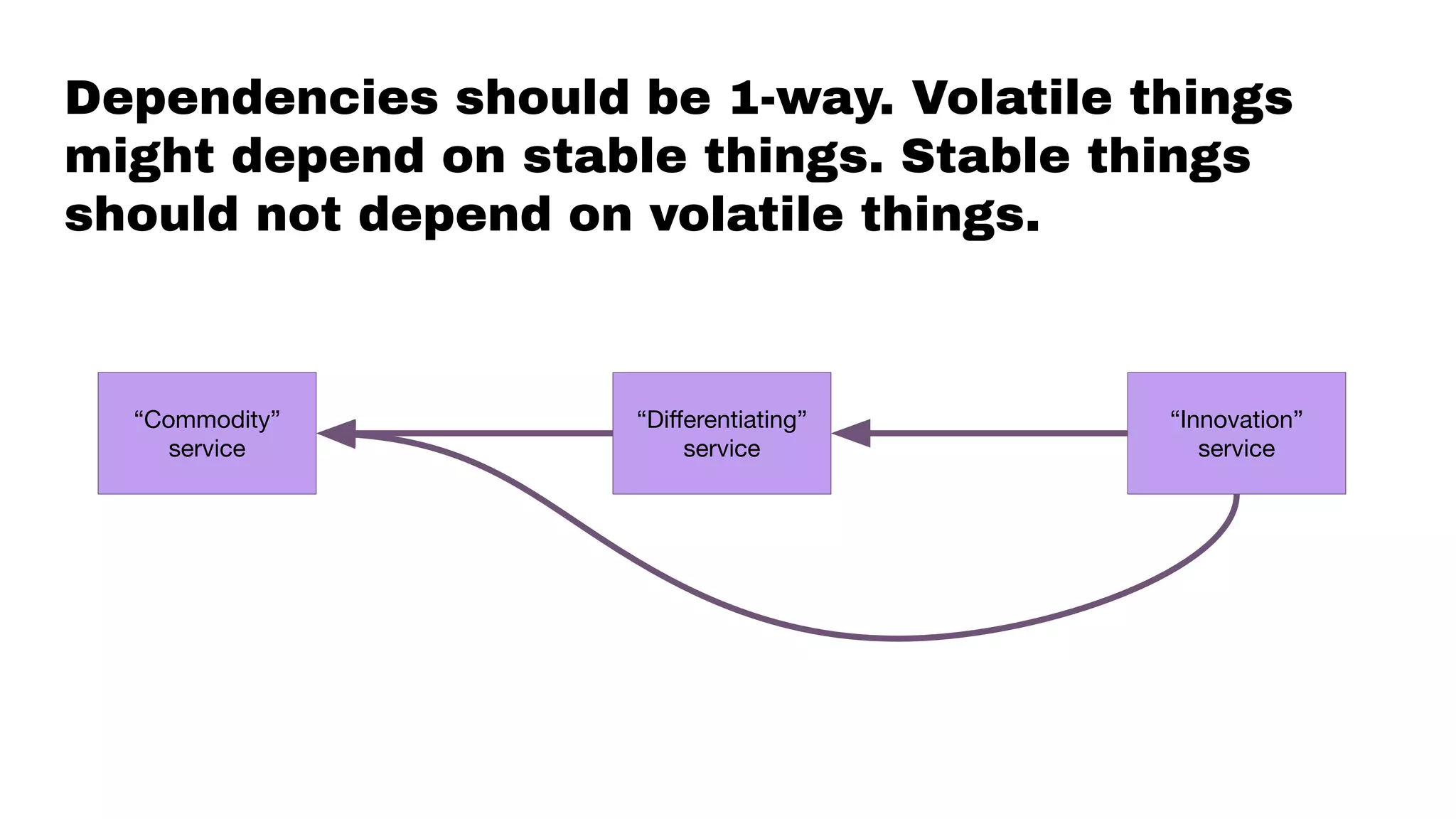 Dependencies should be 1-way. Volatile things might depend on stable things. Stable things should not depend on volatile things.

“Commodity” service

“Differentiating” service

“Innovation” service